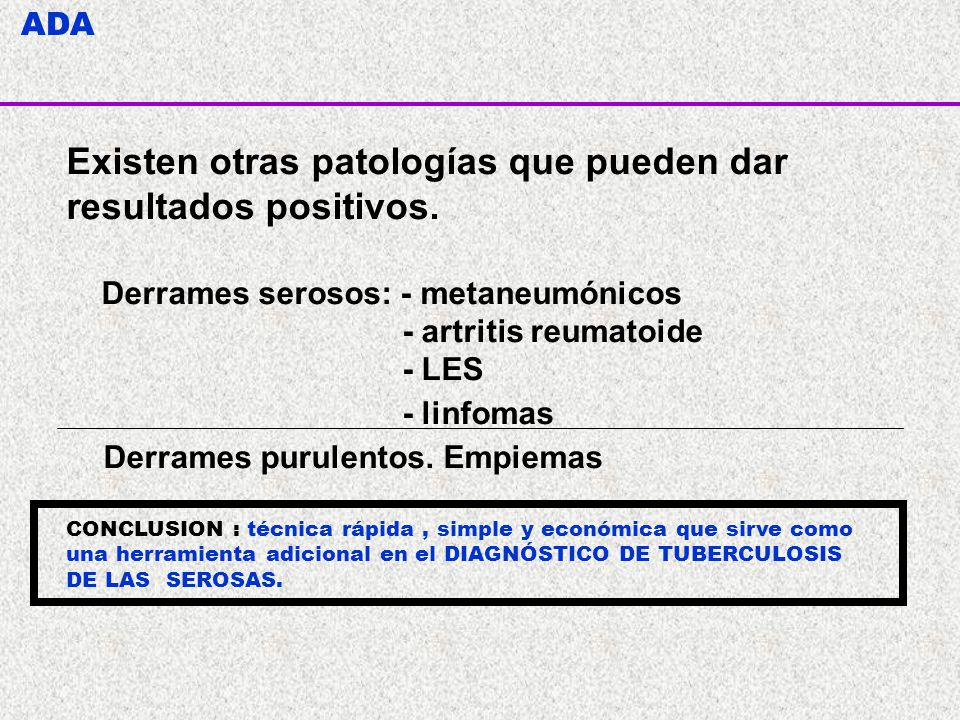 ADA

Existen otras patologías que pueden dar resultados positivos.

Derrames serosos: - metaneumónicos
- artritis reumatoide
- LES
- linfomas

Derrames purulentos. Empiemas

CONCLUSION : técnica rápida , simple y económica que sirve como una herramienta adicional en el DIAGNÓSTICO DE TUBERCULOSIS DE LAS SEROSAS.